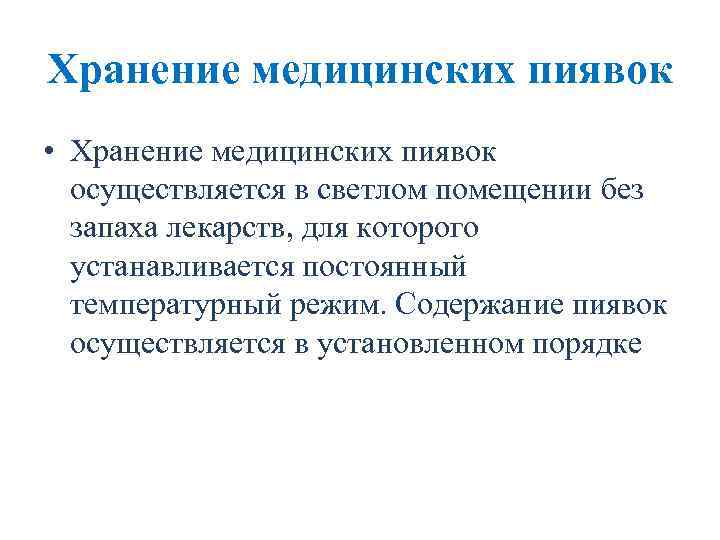 Хранение медицинских пиявок

• Хранение медицинских пиявок осуществляется в светлом помещении без запаха лекарств, для которого устанавливается постоянный температурный режим. Содержание пиявок осуществляется в установленном порядке